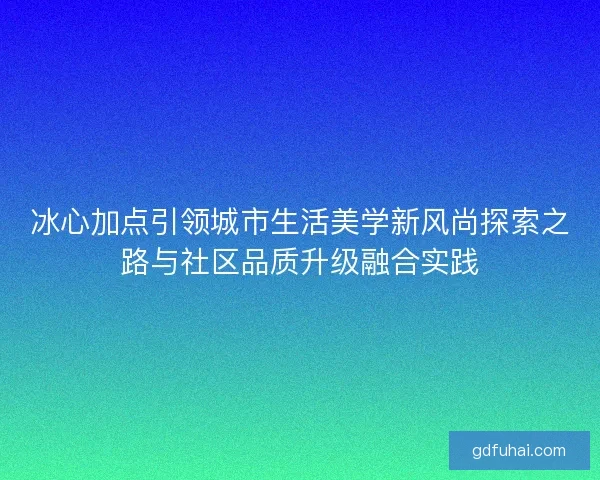 冰心加点引领城市生活美学新风尚探索之路与社区品质升级融合实践

gdfuhai.com